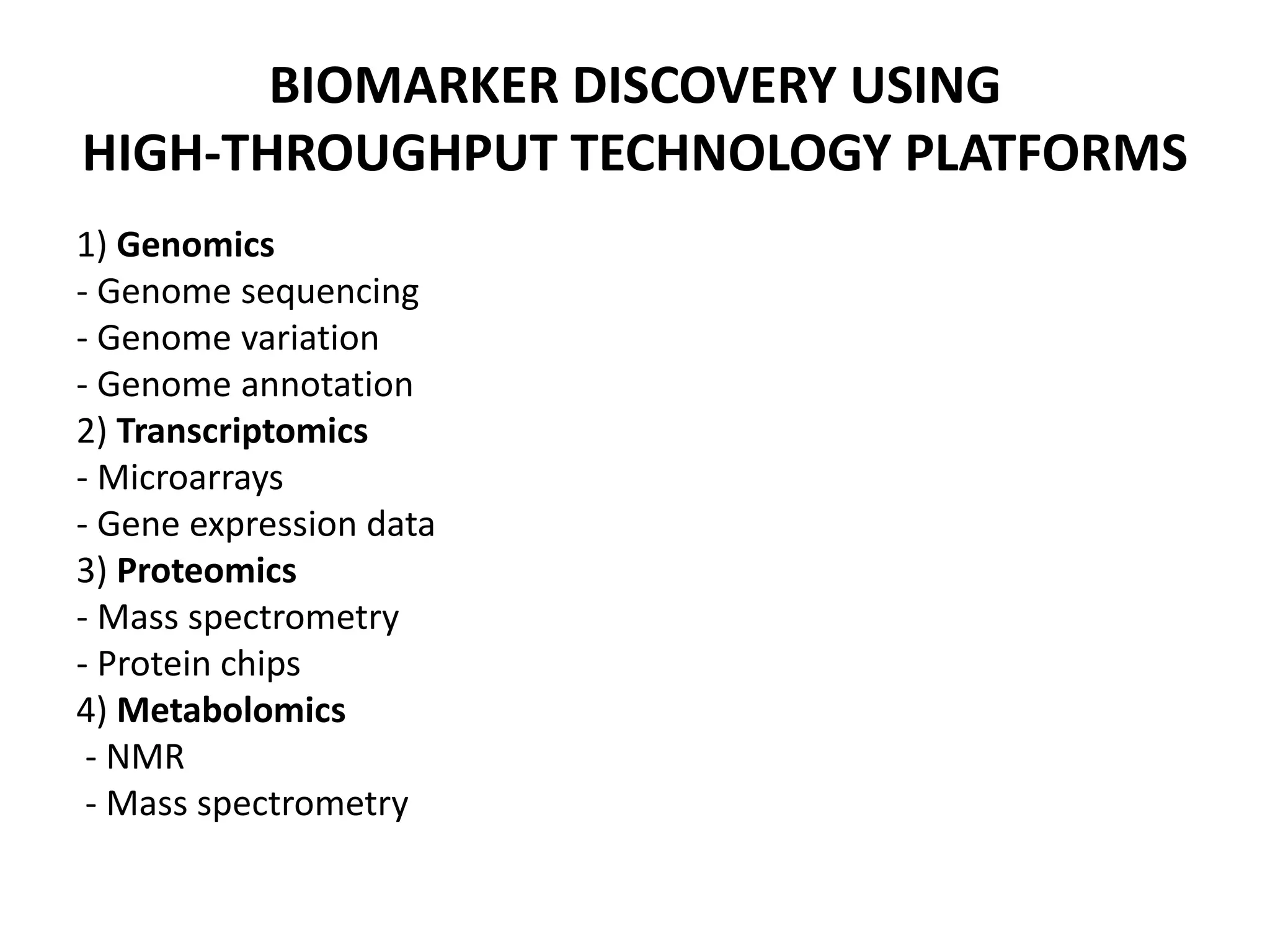 BIOMARKER DISCOVERY USING HIGH-THROUGHPUT TECHNOLOGY PLATFORMS

1) Genomics
- Genome sequencing
- Genome variation
- Genome annotation
2) Transcriptomics
- Microarrays
- Gene expression data
3) Proteomics
- Mass spectrometry
- Protein chips
4) Metabolomics
- NMR
- Mass spectrometry